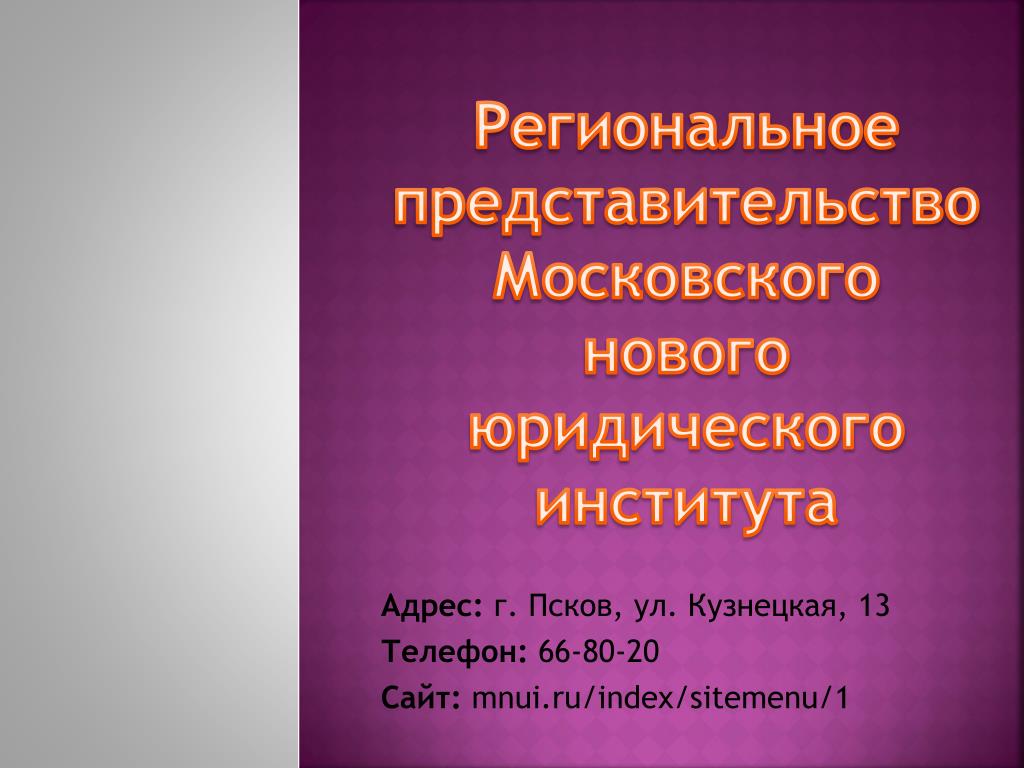 Региональное представительство Московского нового юридического института

Адрес: г. Псков, ул. Кузнецкая, 13
Телефон: 66-80-20
Сайт: mnui.ru/index/sitemenu/1